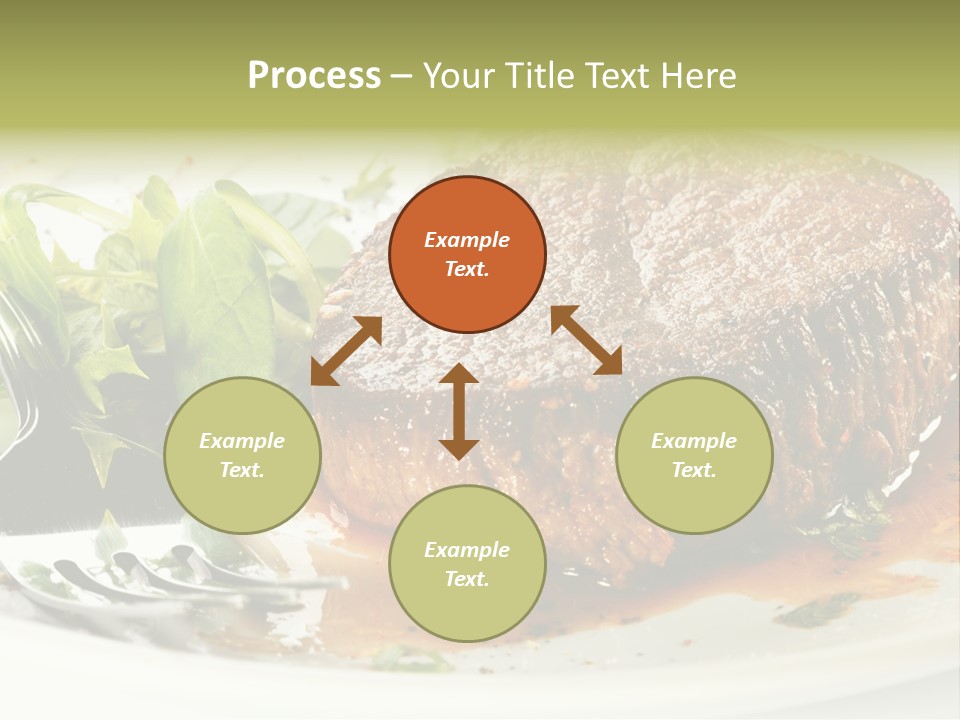 Process – Your Title Text Here

Example Text.

Example Text.

Example Text.

Example Text.